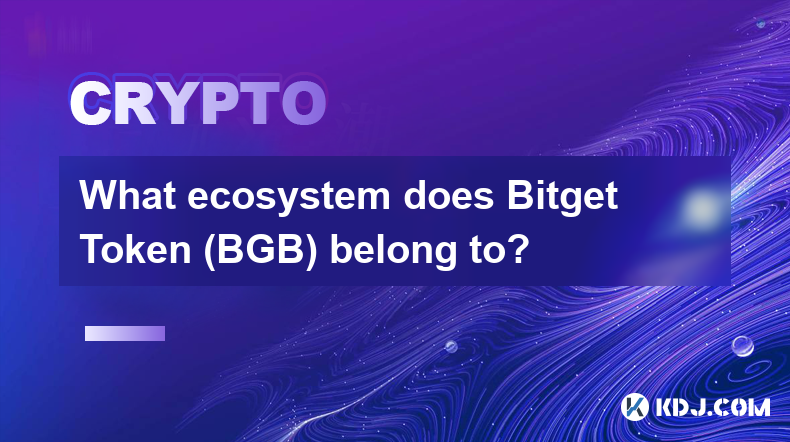 CRYPTO

What ecosystem does Bitget Token (BGB) belong to?

KDJ.COM